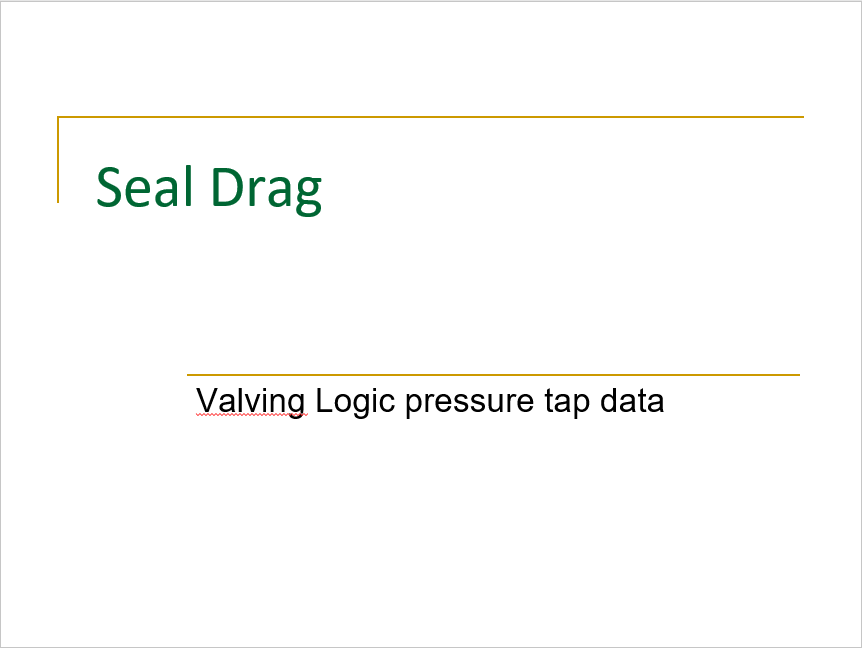 Seal Drag

Valving Logic pressure tap data